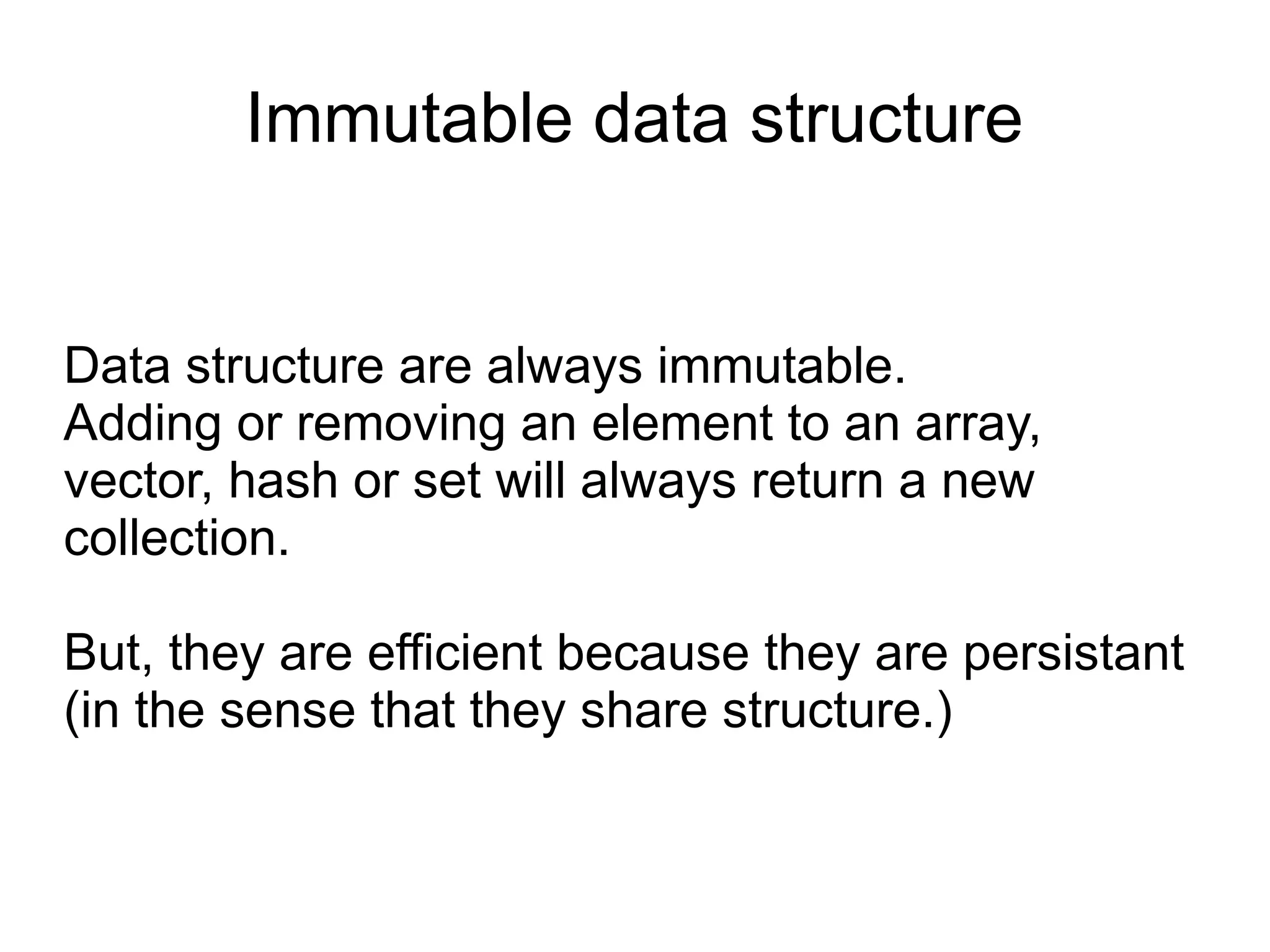 Immutable data structure

Data structure are always immutable.
Adding or removing an element to an array, vector, hash or set will always return a new collection.

But, they are efficient because they are persistant (in the sense that they share structure.)